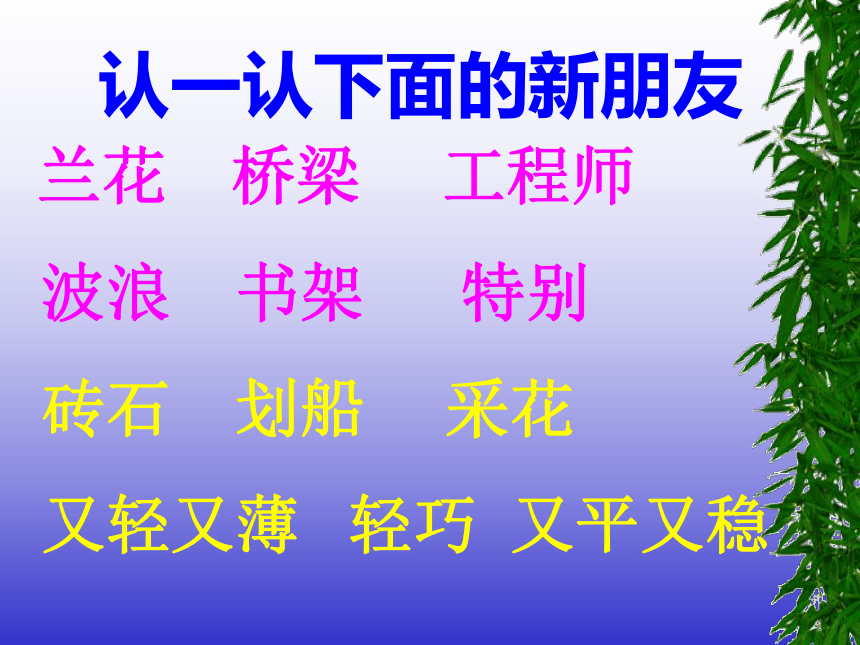 认一认下面的新朋友

兰花　桥梁　工程师

波浪　书架　特别

砖石　划船　采花

又轻又薄　轻巧　又平又稳